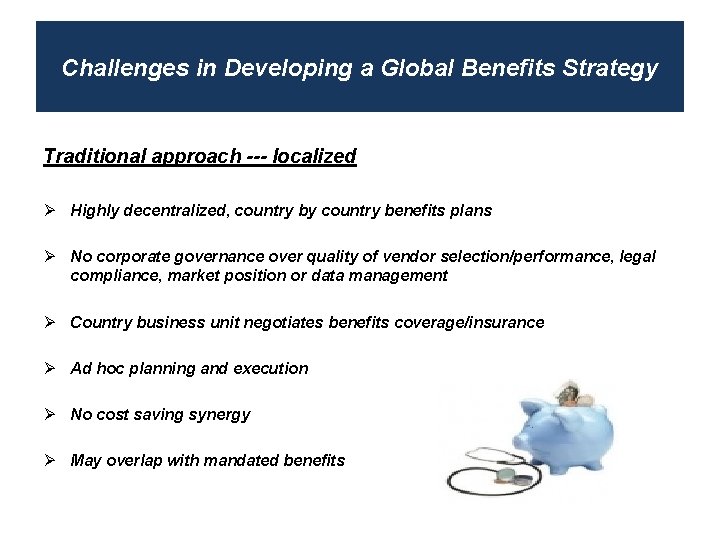 Challenges in Developing a Global Benefits Strategy

Traditional approach --- localized

➢ Highly decentralized, country by country benefits plans

➢ No corporate governance over quality of vendor selection/performance, legal compliance, market position or data management

➢ Country business unit negotiates benefits coverage/insurance

➢ Ad hoc planning and execution

➢ No cost saving synergy

➢ May overlap with mandated benefits